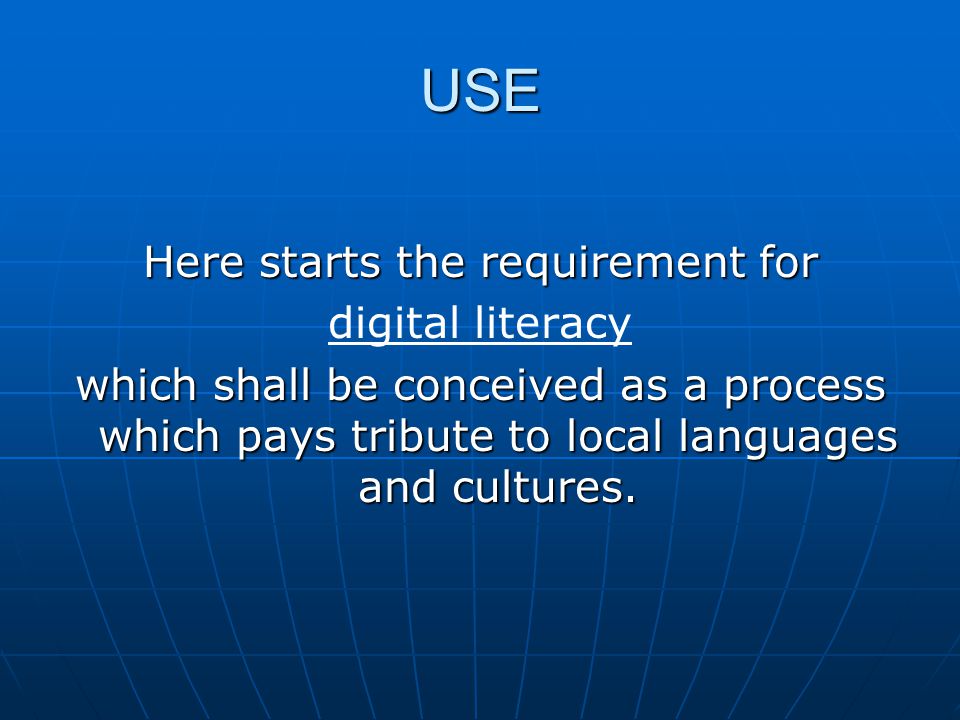 USE

Here starts the requirement for

digital literacy

which shall be conceived as a process which pays tribute to local languages and cultures.